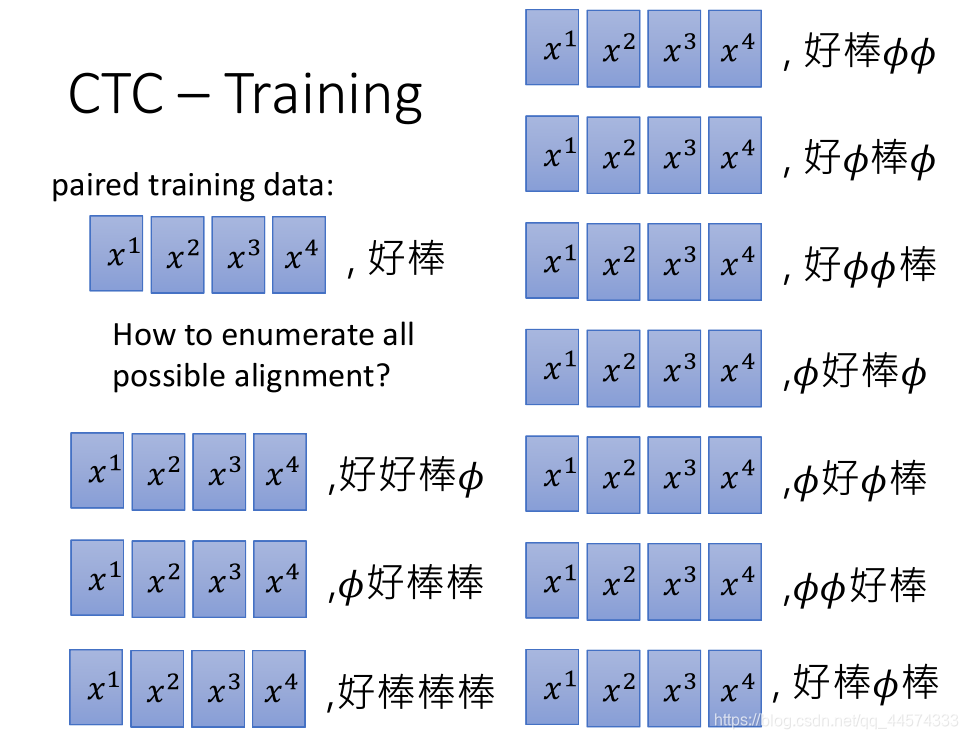 CTC – Training

paired training data:

$x^1$ $x^2$ $x^3$ $x^4$ , 好棒

How to enumerate all possible alignment?

$x^1$ $x^2$ $x^3$ $x^4$ ,好好棒$\phi$

$x^1$ $x^2$ $x^3$ $x^4$ ,$\phi$好棒棒

$x^1$ $x^2$ $x^3$ $x^4$ ,好棒棒棒

$x^1$ $x^2$ $x^3$ $x^4$ , 好棒$\phi\phi$

$x^1$ $x^2$ $x^3$ $x^4$ , 好$\phi$棒$\phi$

$x^1$ $x^2$ $x^3$ $x^4$ , 好$\phi\phi$棒

$x^1$ $x^2$ $x^3$ $x^4$ ,$\phi$好棒$\phi$

$x^1$ $x^2$ $x^3$ $x^4$ ,$\phi$好$\phi$棒

$x^1$ $x^2$ $x^3$ $x^4$ ,$\phi\phi$好棒

$x^1$ $x^2$ $x^3$ $x^4$ , 好棒$\phi$棒

https://blog.csdn.net/qq_44574333